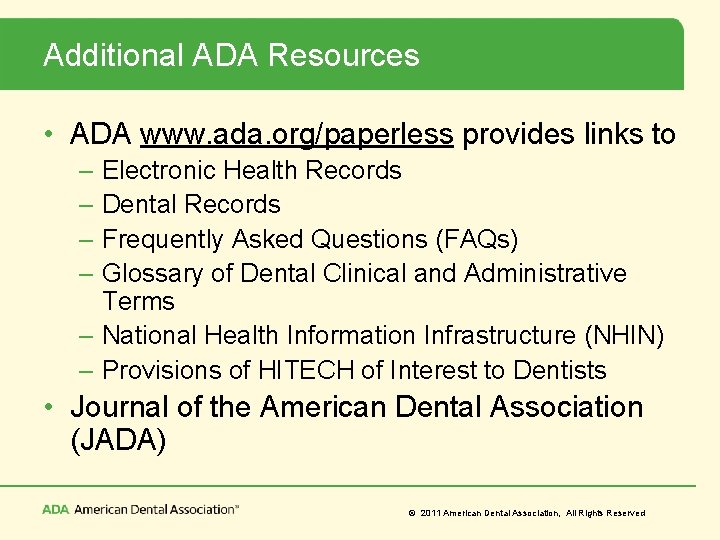 Additional ADA Resources

• ADA www.ada.org/paperless provides links to
– Electronic Health Records
– Dental Records
– Frequently Asked Questions (FAQs)
– Glossary of Dental Clinical and Administrative Terms
– National Health Information Infrastructure (NHIN)
– Provisions of HITECH of Interest to Dentists
• Journal of the American Dental Association (JADA)

ADA American Dental Association™

© 2011 American Dental Association, All Rights Reserved